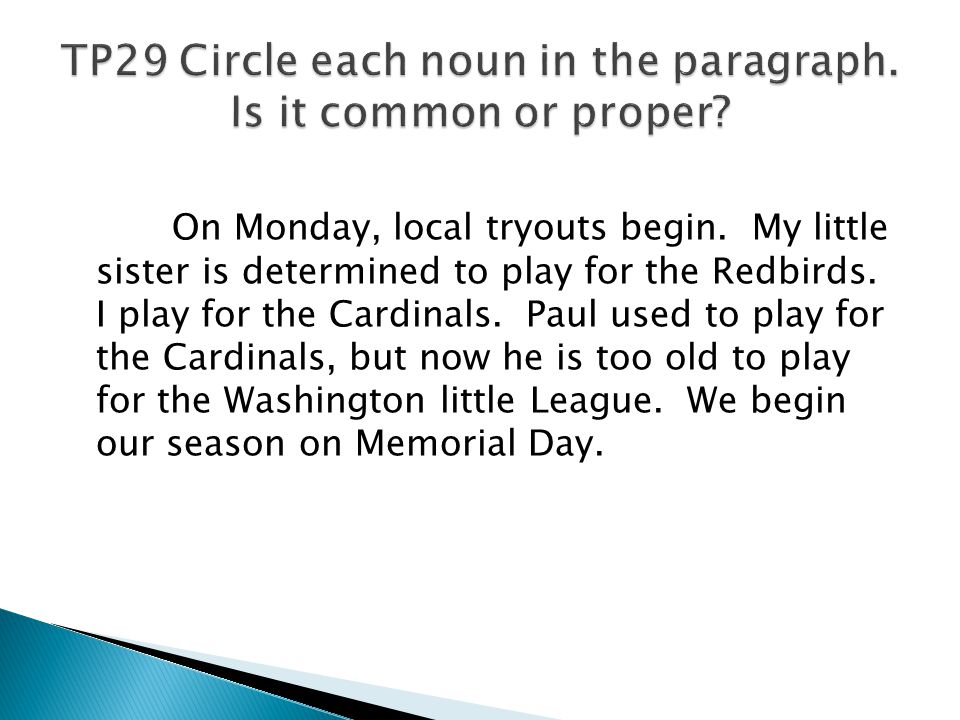 TP29 Circle each noun in the paragraph. Is it common or proper?

On Monday, local tryouts begin. My little sister is determined to play for the Redbirds. I play for the Cardinals. Paul used to play for the Cardinals, but now he is too old to play for the Washington little League. We begin our season on Memorial Day.